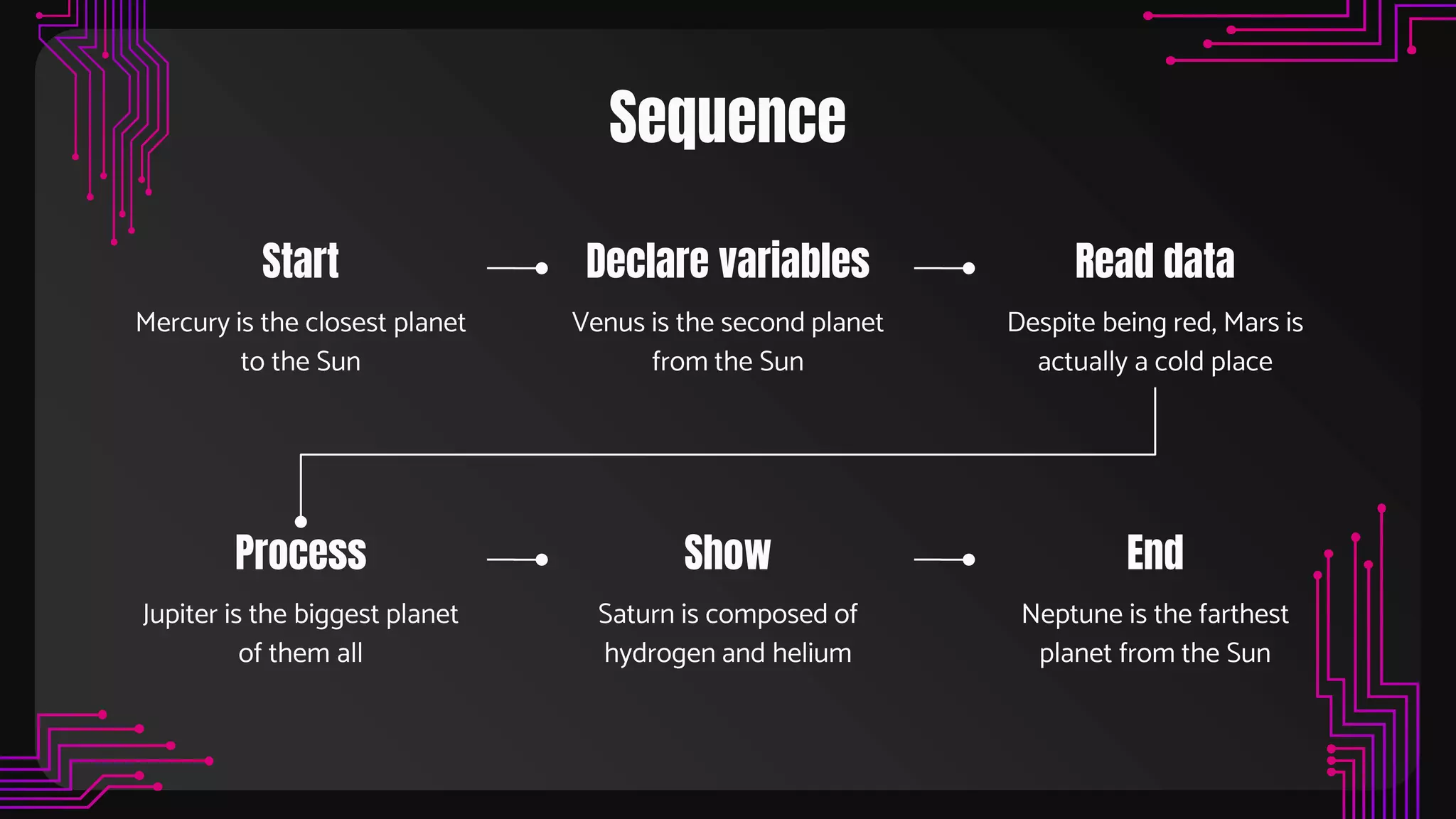 Sequence

Start

Mercury is the closest planet to the Sun

Declare variables

Venus is the second planet from the Sun

Read data

Despite being red, Mars is actually a cold place

Process

Jupiter is the biggest planet of them all

Show

Saturn is composed of hydrogen and helium

End

Neptune is the farthest planet from the Sun